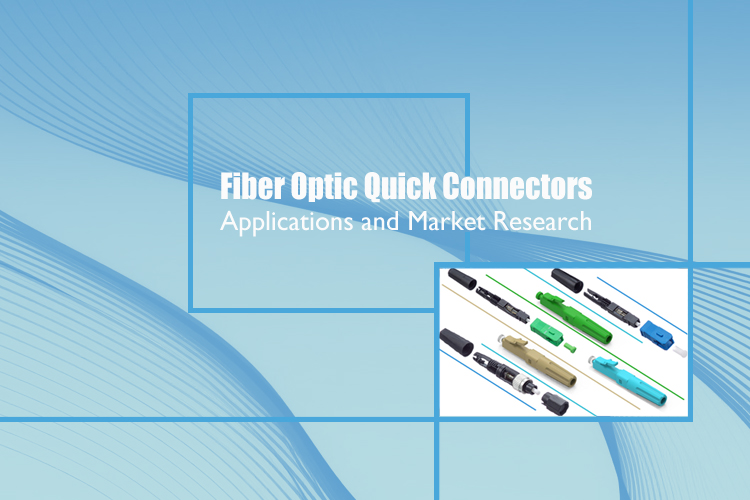 Fiber Optic Quick Connectors
Applications and Market Research